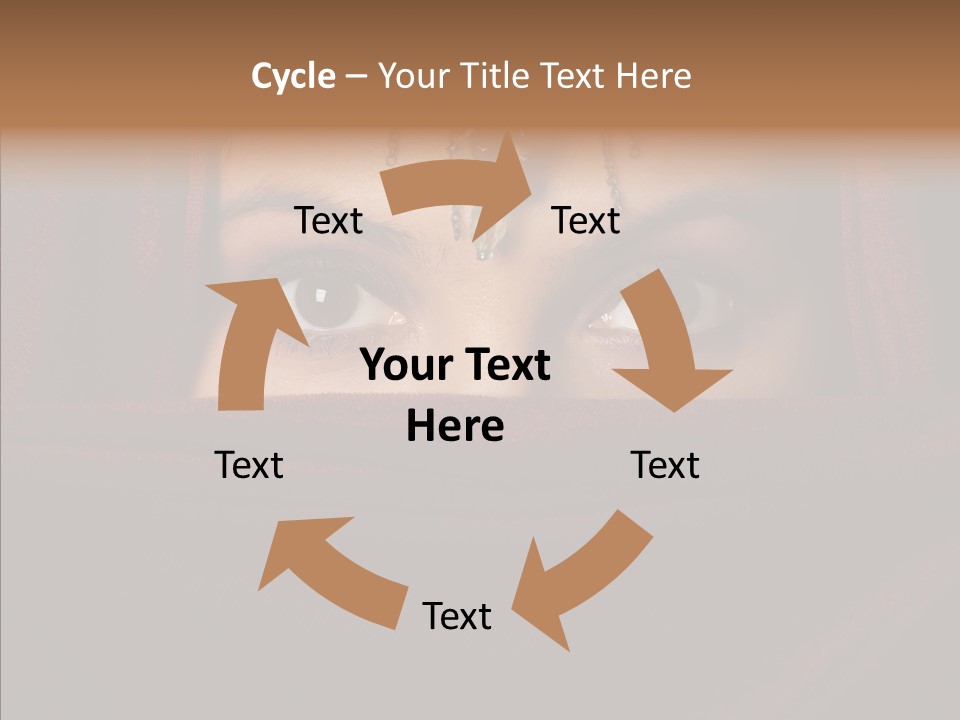 Cycle – Your Title Text Here

Text

Text

Your Text Here

Text

Text

Text